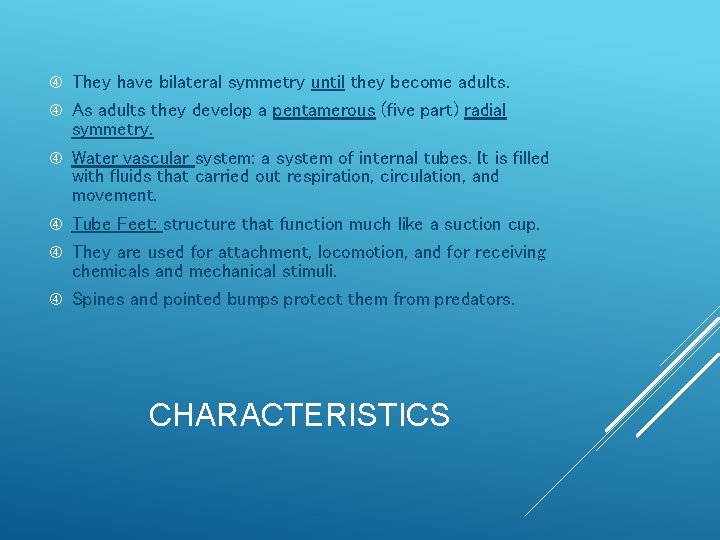 ④ They have bilateral symmetry until they become adults.

④ As adults they develop a pentamerous (five part) radial symmetry.

④ Water vascular system: a system of internal tubes. It is filled with fluids that carried out respiration, circulation, and movement.

④ Tube Feet: structure that function much like a suction cup.

④ They are used for attachment, locomotion, and for receiving chemicals and mechanical stimuli.

④ Spines and pointed bumps protect them from predators.

CHARACTERISTICS